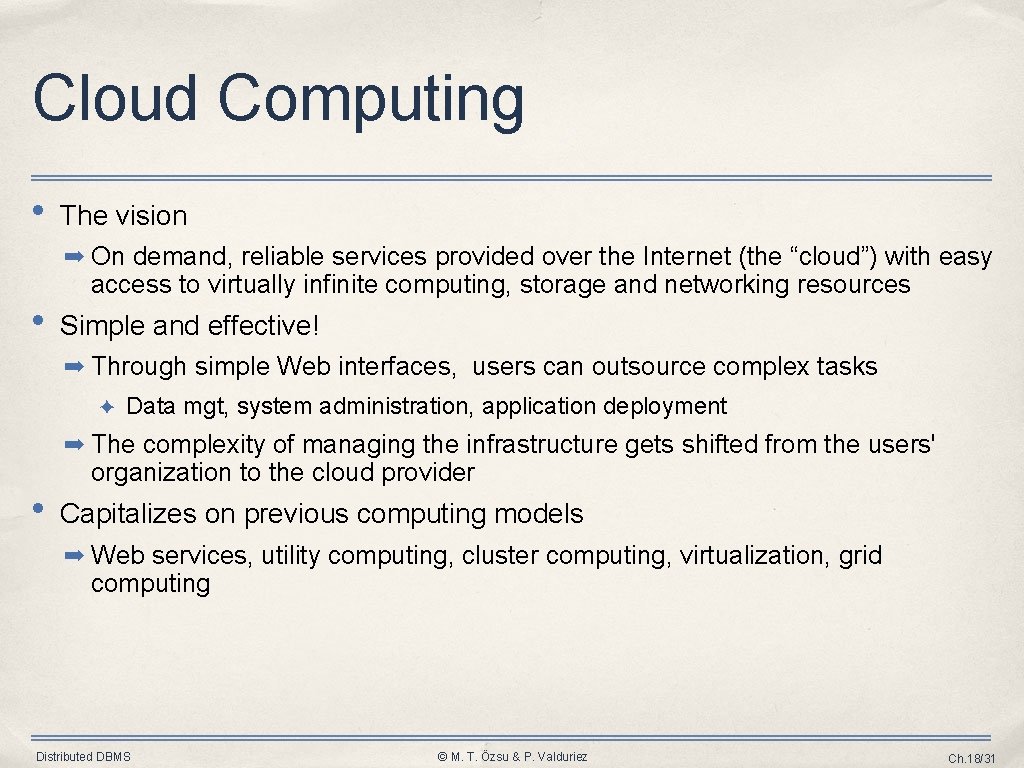 Cloud Computing

• The vision

➡ On demand, reliable services provided over the Internet (the “cloud”) with easy access to virtually infinite computing, storage and networking resources

• Simple and effective!

➡ Through simple Web interfaces, users can outsource complex tasks

✦ Data mgt, system administration, application deployment

➡ The complexity of managing the infrastructure gets shifted from the users' organization to the cloud provider

• Capitalizes on previous computing models

➡ Web services, utility computing, cluster computing, virtualization, grid computing

Distributed DBMS

© M. T. Özsu & P. Valduriez

Ch.18/31